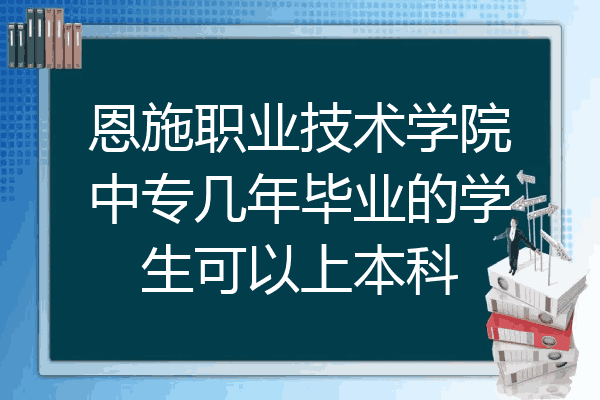 恩施职业技术学院中专几年毕业的学生可以上本科